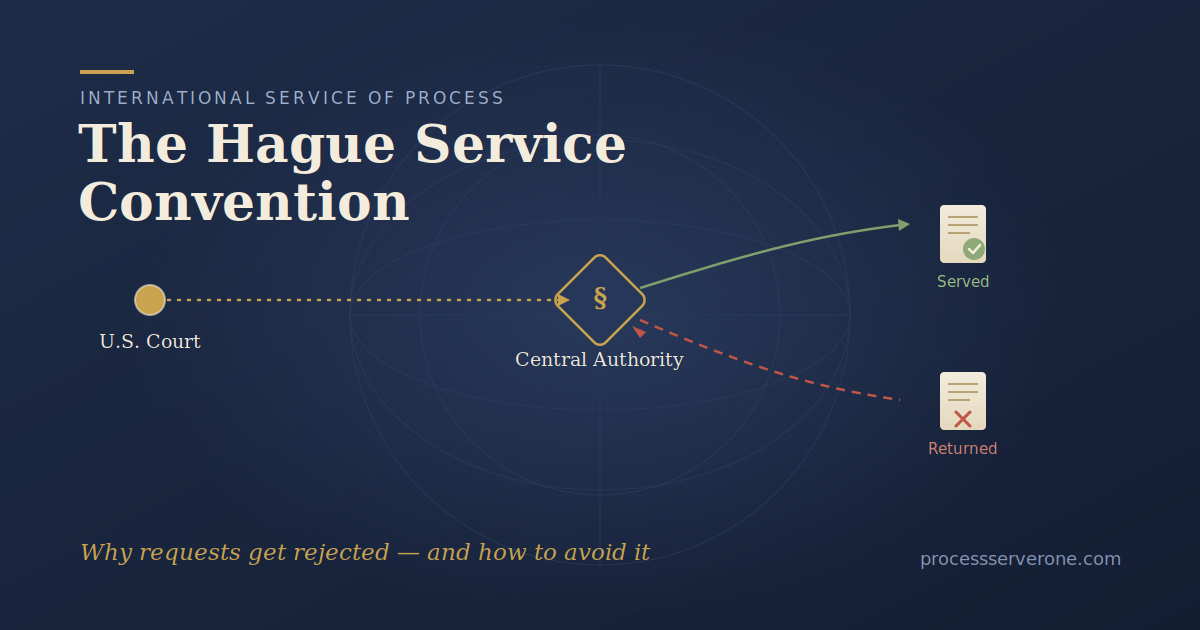 INTERNATIONAL SERVICE OF PROCESS

The Hague Service Convention

U.S. Court

§

Central Authority

Served

Returned

Why requests get rejected — and how to avoid it

processserverone.com